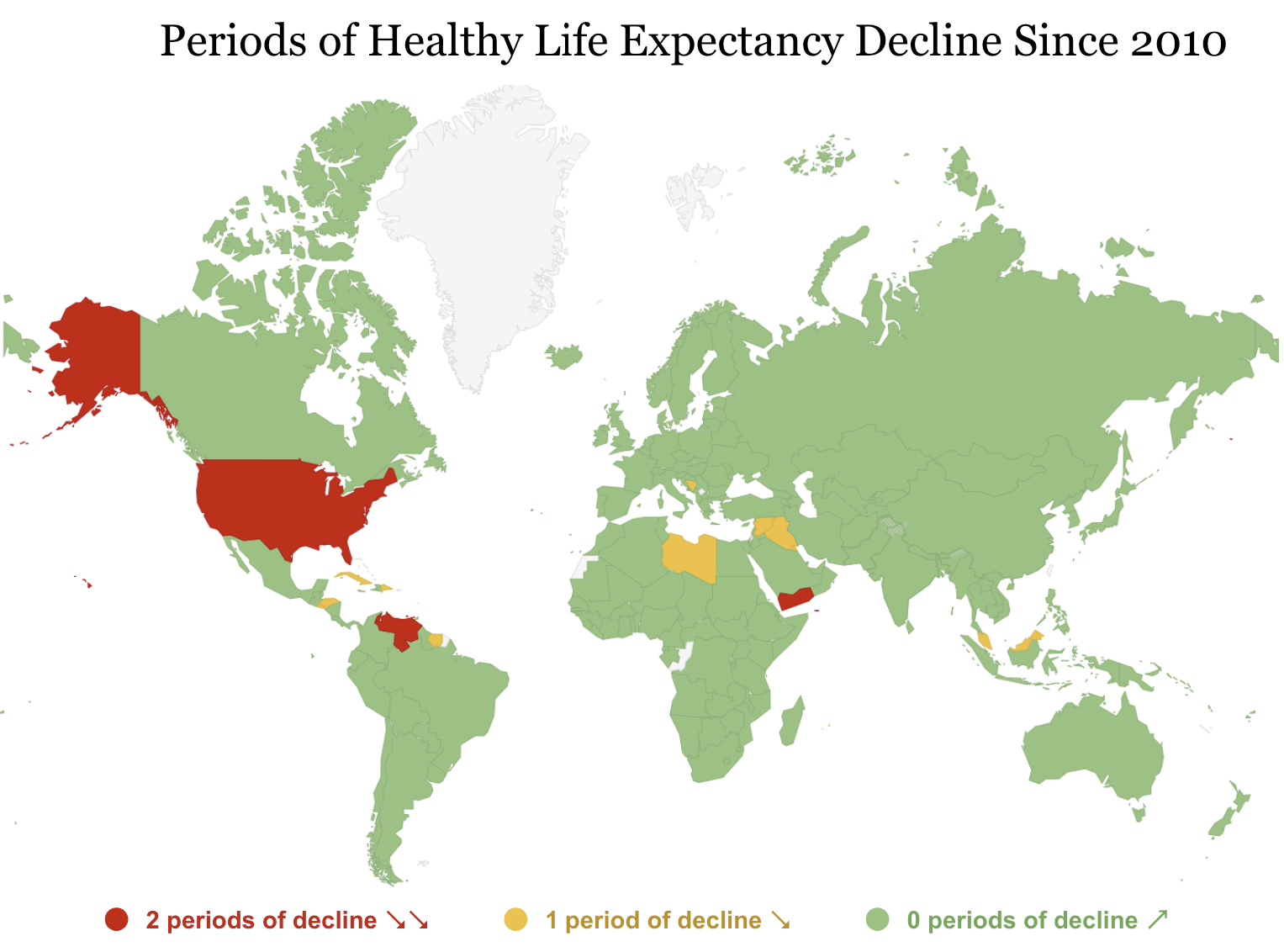 Periods of Healthy Life Expectancy Decline Since 2010

2 periods of decline ↘↘

1 period of decline ↘

0 periods of decline ↗